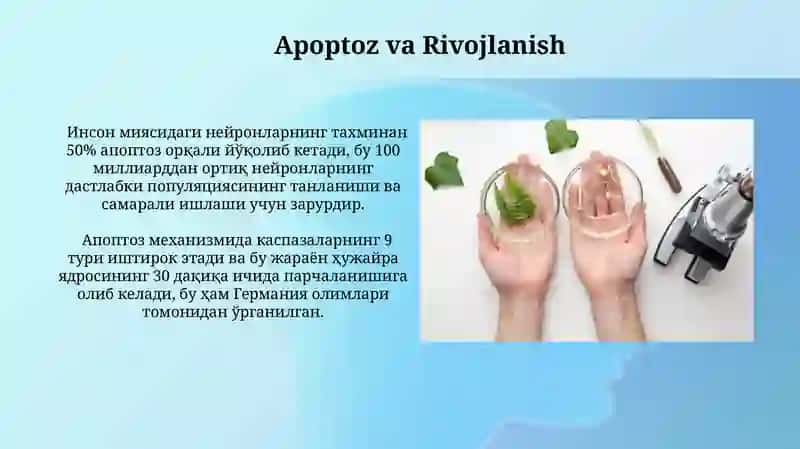 Apoptoz va Rivojlanish

Инсон миясидаги нейронларнинг тахминан 50% апоптоз орқали йўқолиб кетади, бу 100 миллиарддан ортиқ нейронларнинг дастлабки популяциясининг танланиши ва самарали ишлаши учун зарурдир.

Апоптоз механизмида каспазаларнинг 9 тури иштирок этади ва бу жараён ҳужайра ядросининг 30 дақиқа ичида парчаланишига олиб келади, бу ҳам Германия олимлари томонидан ўрганилган.